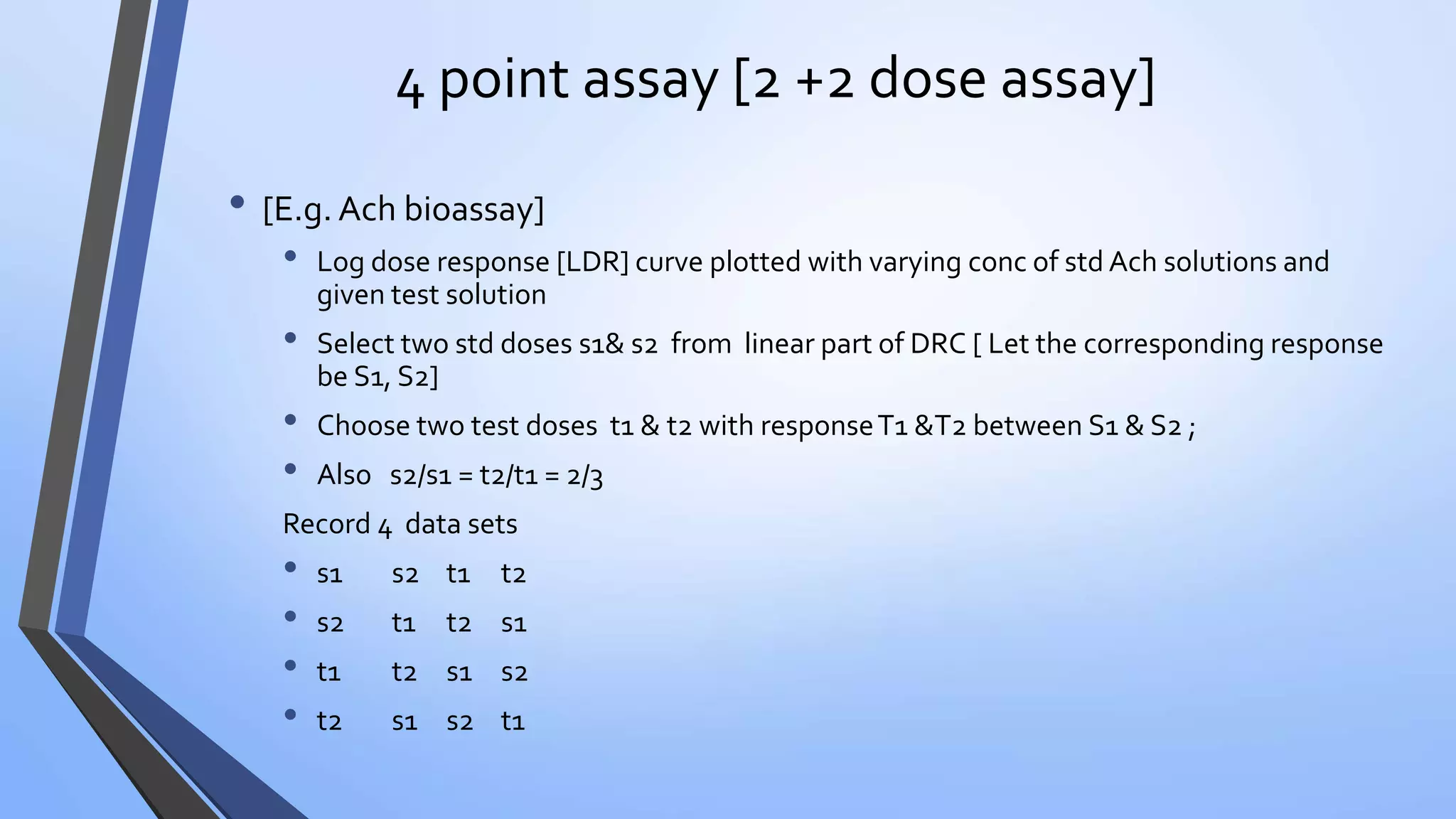 4 point assay [2 +2 dose assay]

• [E.g. Ach bioassay]

• Log dose response [LDR] curve plotted with varying conc of std Ach solutions and given test solution

• Select two std doses s1& s2 from linear part of DRC [ Let the corresponding response be S1, S2]

• Choose two test doses t1 & t2 with response T1 &T2 between S1 & S2 ;

• Also s2/s1 = t2/t1 = 2/3

Record 4 data sets

• s1 s2 t1 t2

• s2 t1 t2 s1

• t1 t2 s1 s2

• t2 s1 s2 t1